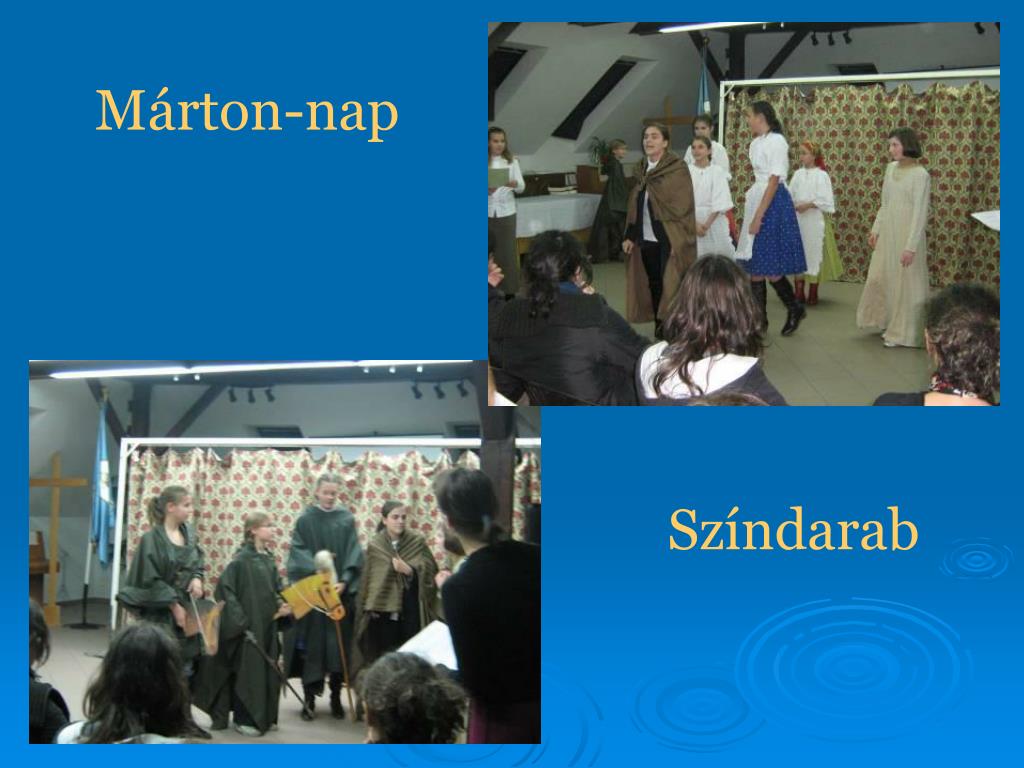 Márton-nap

Színdarab